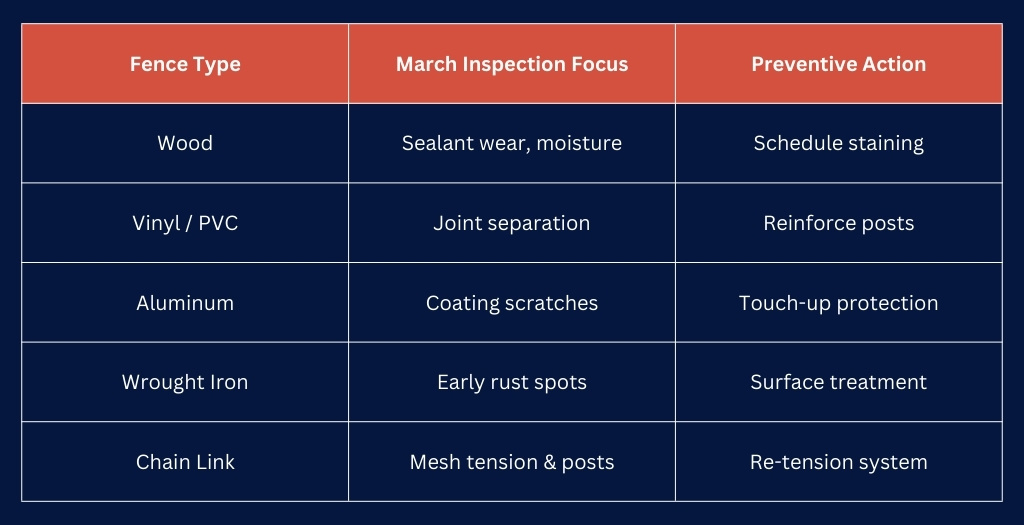 | Fence Type | March Inspection Focus | Preventive Action |
|---|---|---|
| Wood | Sealant wear, moisture | Schedule staining |
| Vinyl / PVC | Joint separation | Reinforce posts |
| Aluminum | Coating scratches | Touch-up protection |
| Wrought Iron | Early rust spots | Surface treatment |
| Chain Link | Mesh tension & posts | Re-tension system |